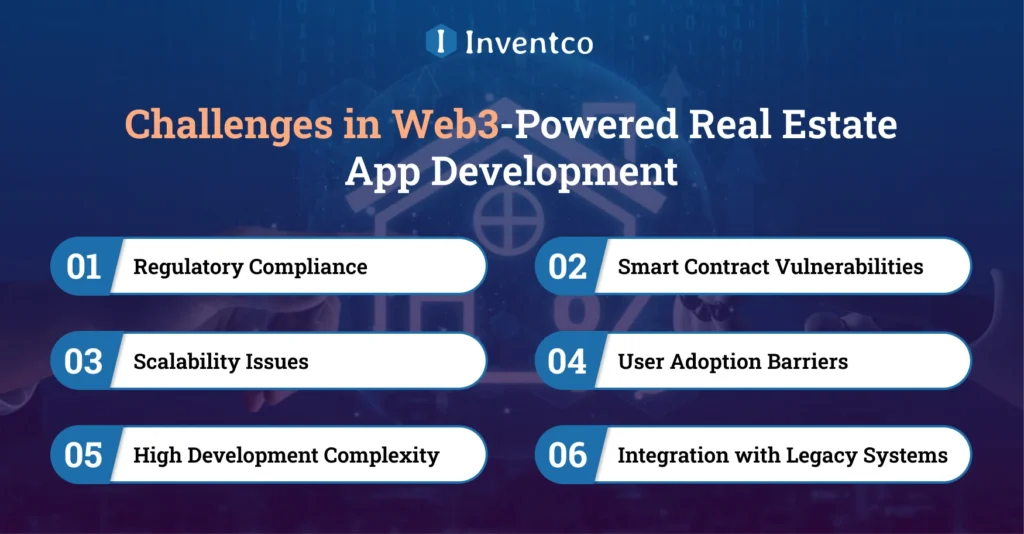 Inventco

Challenges in Web3-Powered Real Estate App Development

01 Regulatory Compliance

02 Smart Contract Vulnerabilities

03 Scalability Issues

04 User Adoption Barriers

05 High Development Complexity

06 Integration with Legacy Systems